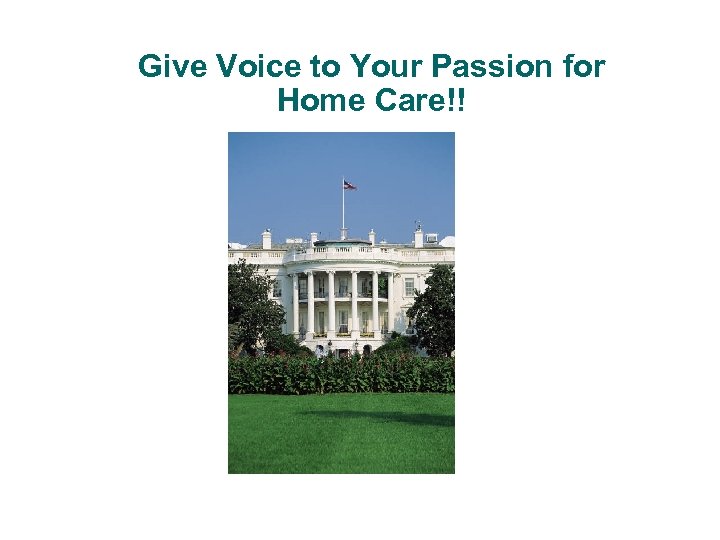 Give Voice to Your Passion for Home Care!!